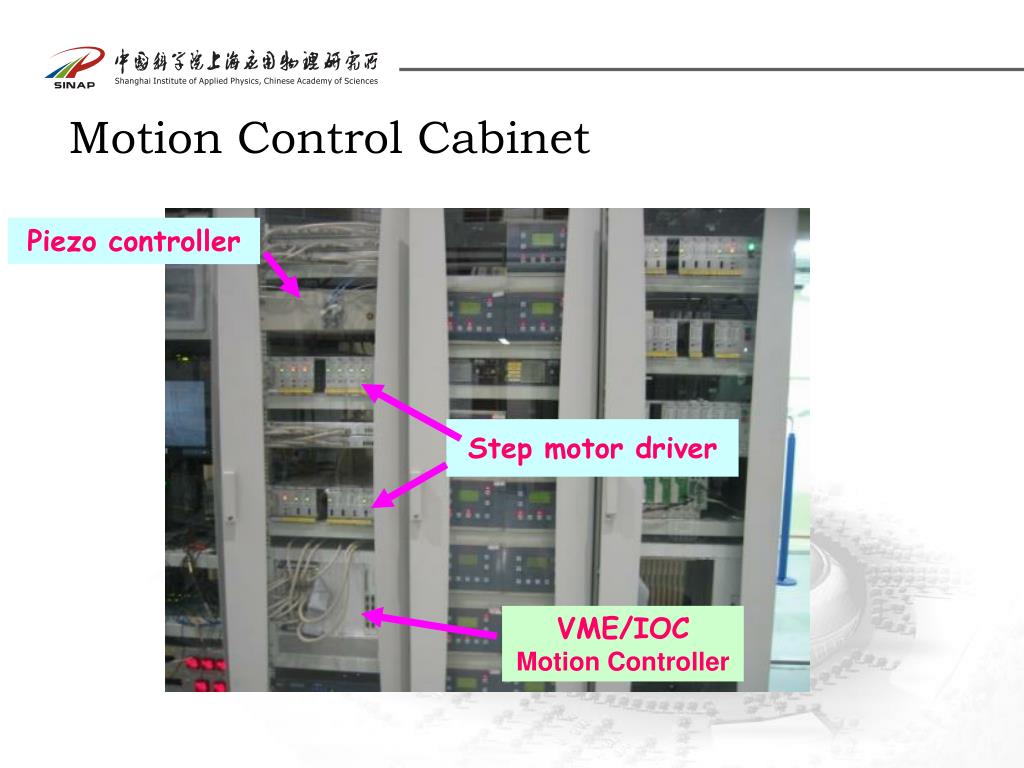 SINAP
中国科学院上海应用物理研究所
Shanghai Institute of Applied Physics, Chinese Academy of Sciences

Motion Control Cabinet

Piezo controller

Step motor driver

VME/IOC
Motion Controller